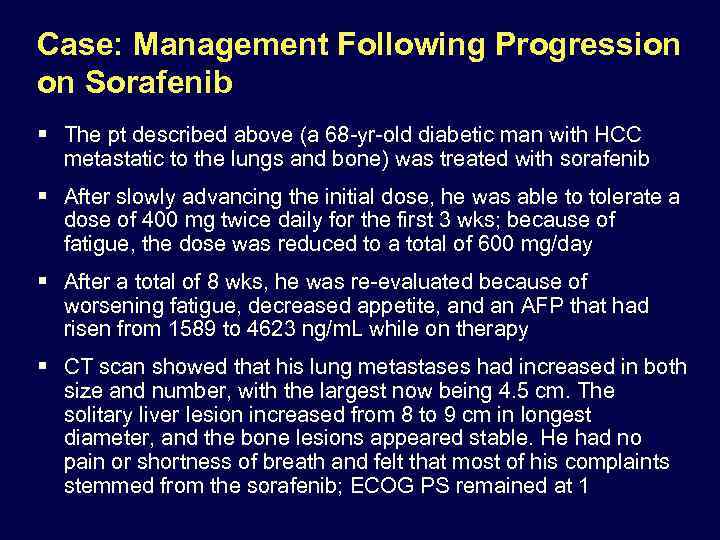 Case: Management Following Progression on Sorafenib

▪ The pt described above (a 68-yr-old diabetic man with HCC metastatic to the lungs and bone) was treated with sorafenib

▪ After slowly advancing the initial dose, he was able to tolerate a dose of 400 mg twice daily for the first 3 wks; because of fatigue, the dose was reduced to a total of 600 mg/day

▪ After a total of 8 wks, he was re-evaluated because of worsening fatigue, decreased appetite, and an AFP that had risen from 1589 to 4623 ng/mL while on therapy

▪ CT scan showed that his lung metastases had increased in both size and number, with the largest now being 4.5 cm. The solitary liver lesion increased from 8 to 9 cm in longest diameter, and the bone lesions appeared stable. He had no pain or shortness of breath and felt that most of his complaints stemmed from the sorafenib; ECOG PS remained at 1